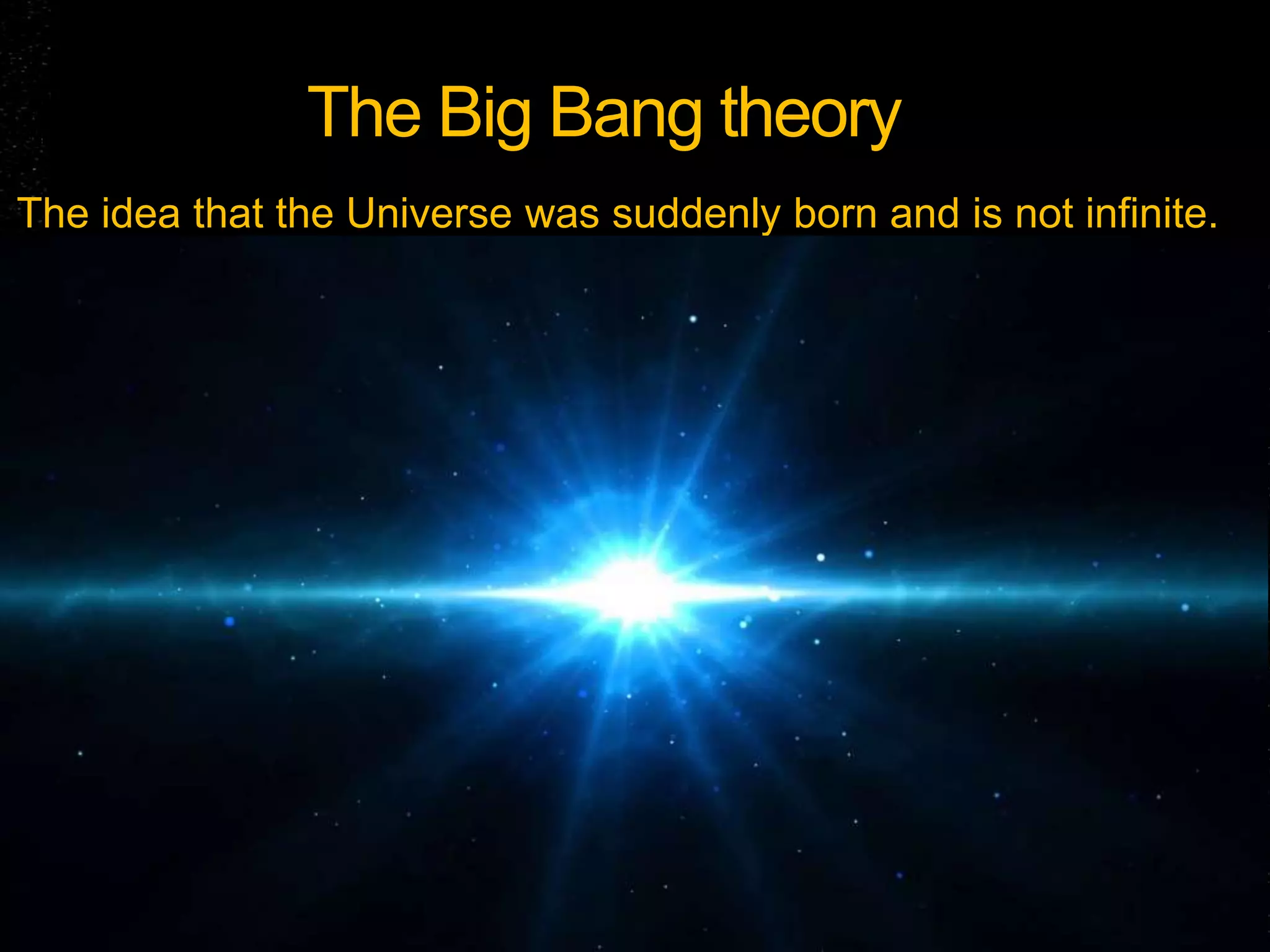 The Big Bang theory

The idea that the Universe was suddenly born and is not infinite.